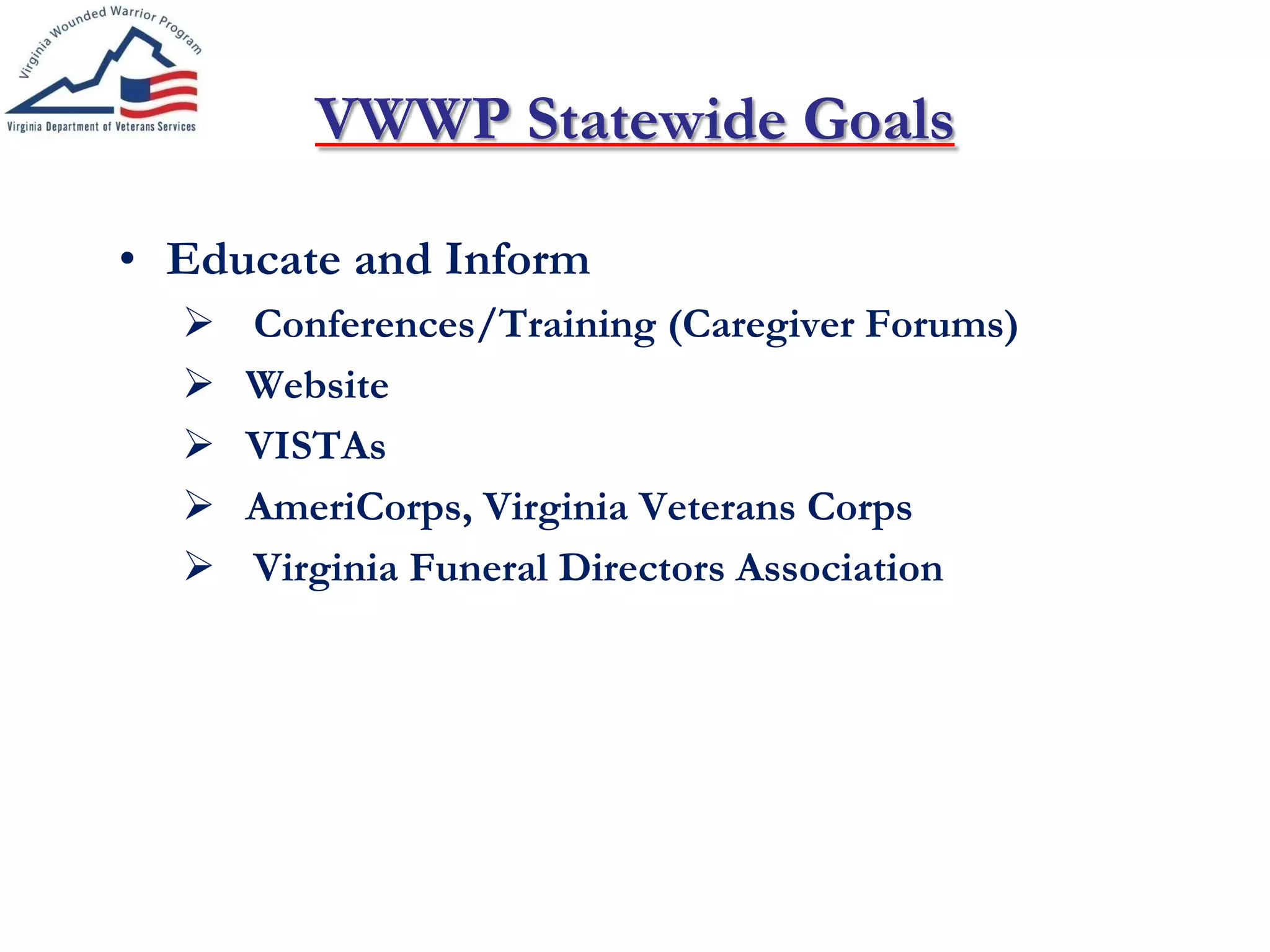 Virginia Wounded Warrior Program
Virginia Department of Veterans Services

VWWP Statewide Goals

• Educate and Inform
➢ Conferences/Training (Caregiver Forums)
➢ Website
➢ VISTAs
➢ AmeriCorps, Virginia Veterans Corps
➢ Virginia Funeral Directors Association